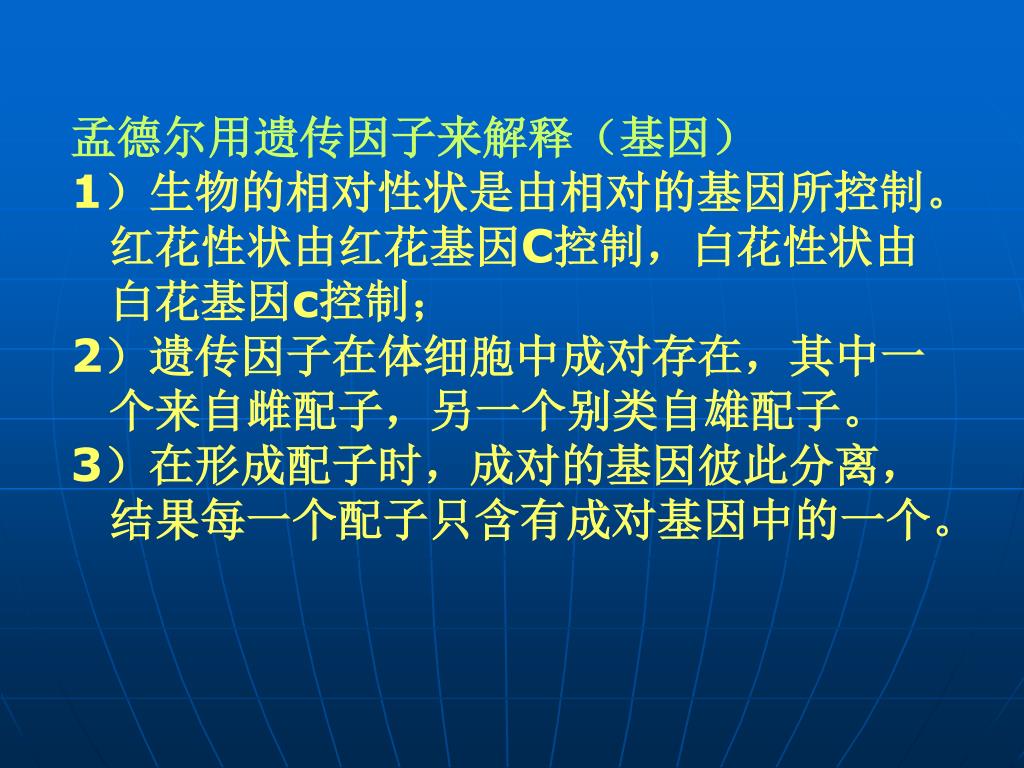 孟德尔用遗传因子来解释（基因）
1）生物的相对性状是由相对的基因所控制。红花性状由红花基因C控制，白花性状由白花基因c控制；
2）遗传因子在体细胞中成对存在，其中一个来自雌配子，另一个别类自雄配子。
3）在形成配子时，成对的基因彼此分离，结果每一个配子只含有成对基因中的一个。